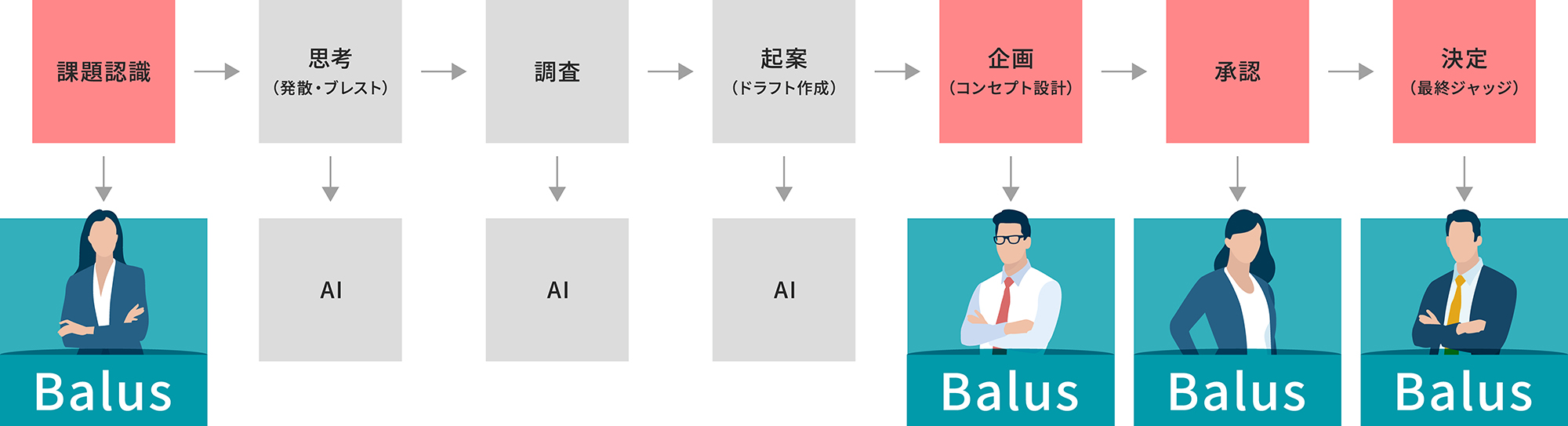 課題認識

思考
（発散・ブレスト）

調査

起案
（ドラフト作成）

企画
（コンセプト設計）

承認

決定
（最終ジャッジ）

Balus

AI

AI

AI

Balus

Balus

Balus